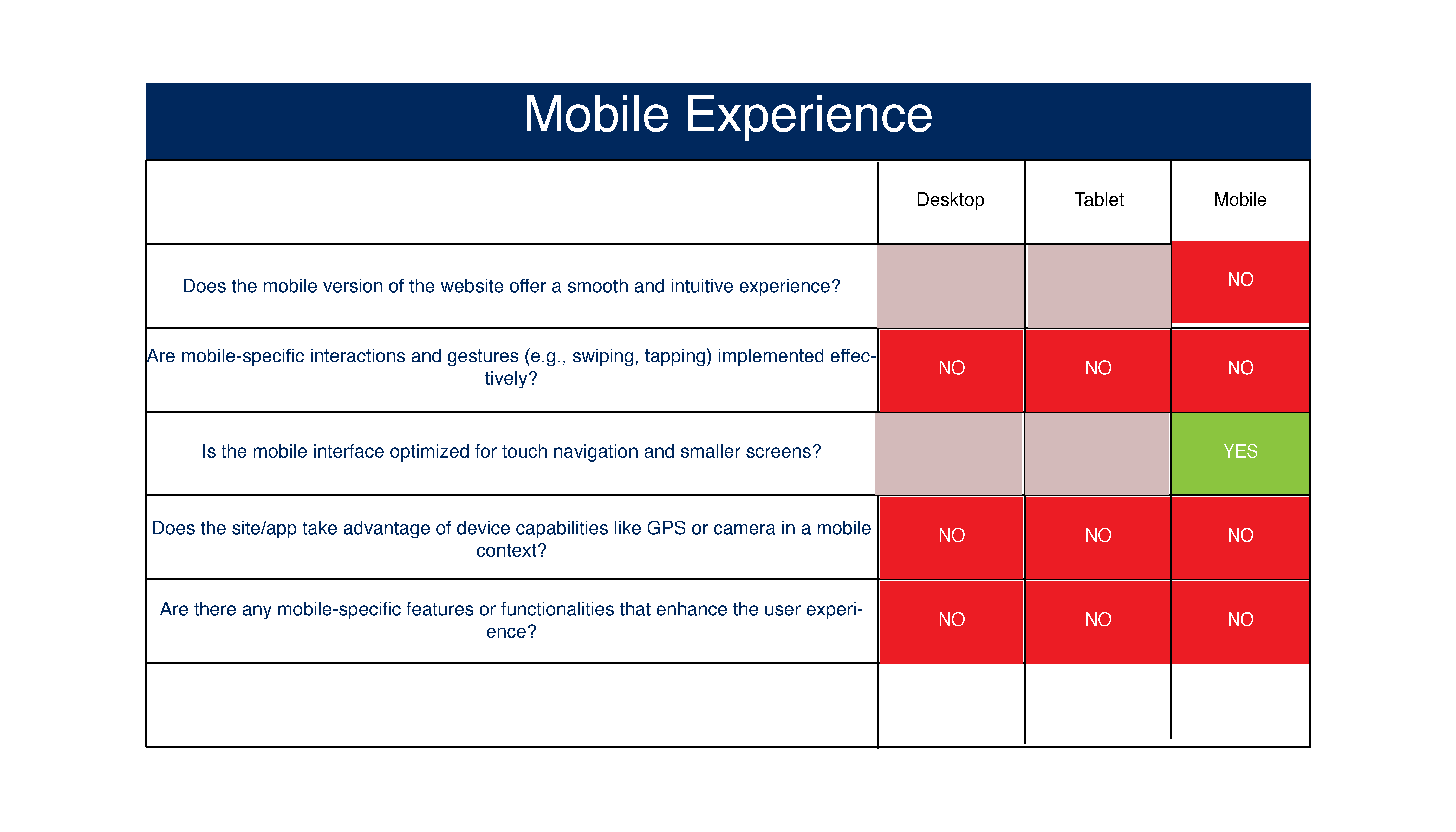 Mobile Experience

| | Desktop | Tablet | Mobile |
|---|---|---|---|
| Does the mobile version of the website offer a smooth and intuitive experience? | | | NO |
| Are mobile-specific interactions and gestures (e.g., swiping, tapping) implemented effectively? | NO | NO | NO |
| Is the mobile interface optimized for touch navigation and smaller screens? | | | YES |
| Does the site/app take advantage of device capabilities like GPS or camera in a mobile context? | NO | NO | NO |
| Are there any mobile-specific features or functionalities that enhance the user experience? | NO | NO | NO |
| | | | |